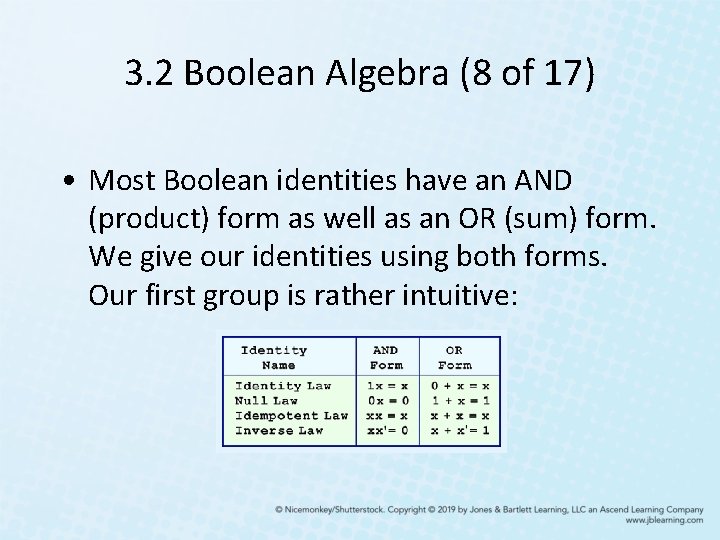 3.2 Boolean Algebra (8 of 17)

• Most Boolean identities have an AND (product) form as well as an OR (sum) form. We give our identities using both forms. Our first group is rather intuitive:

| Identity Name | AND Form | OR Form |
|---|---|---|
| Identity Law | $1x = x$ | $0 + x = x$ |
| Null Law | $0x = 0$ | $1 + x = 1$ |
| Idempotent Law | $xx = x$ | $x + x = x$ |
| Inverse Law | $xx' = 0$ | $x + x' = 1$ |

© Nicemonkey/Shutterstock. Copyright © 2019 by Jones & Bartlett Learning, LLC an Ascend Learning Company
www.jblearning.com